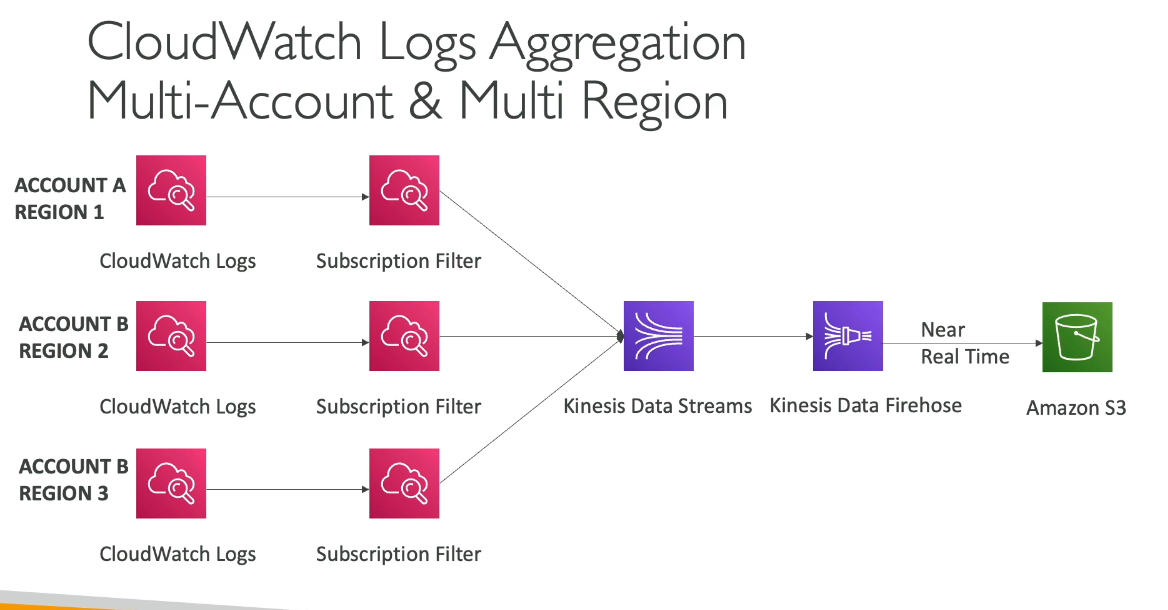 CloudWatch Logs Aggregation
Multi-Account & Multi Region

ACCOUNT A
REGION 1

CloudWatch Logs

Subscription Filter

ACCOUNT B
REGION 2

CloudWatch Logs

Subscription Filter

ACCOUNT B
REGION 3

CloudWatch Logs

Subscription Filter

Kinesis Data Streams

Kinesis Data Firehose

Near
Real Time

Amazon S3